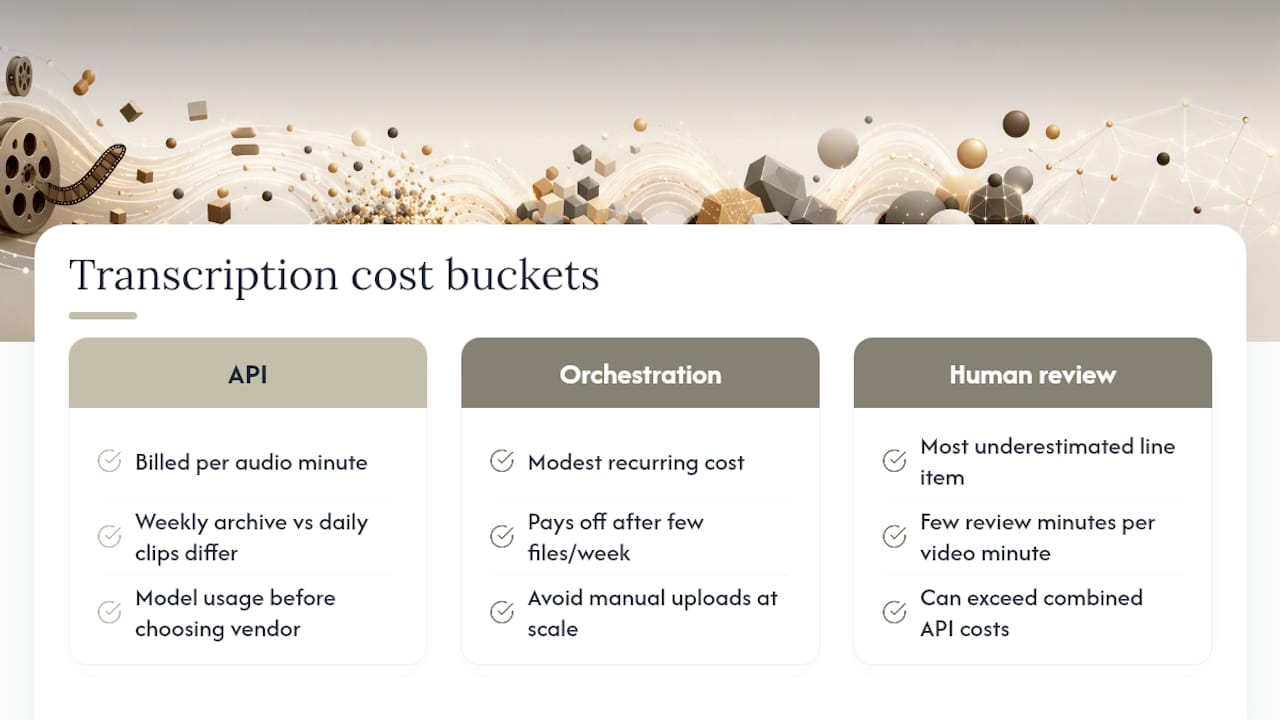 Transcription cost buckets

API

Billed per audio minute

Weekly archive vs daily clips differ

Model usage before choosing vendor

Orchestration

Modest recurring cost

Pays off after few files/week

Avoid manual uploads at scale

Human review

Most underestimated line item

Few review minutes per video minute

Can exceed combined API costs